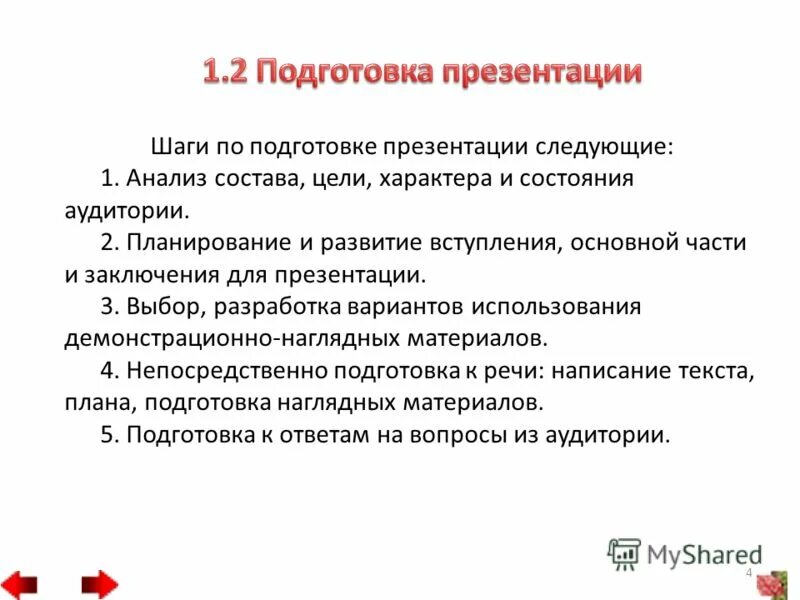 1.2 Подготовка презентации

Шаги по подготовке презентации следующие:

1. Анализ состава, цели, характера и состояния аудитории.

2. Планирование и развитие вступления, основной части и заключения для презентации.

3. Выбор, разработка вариантов использования демонстрационно-наглядных материалов.

4. Непосредственно подготовка к речи: написание текста, плана, подготовка наглядных материалов.

5. Подготовка к ответам на вопросы из аудитории.

MyShared

4